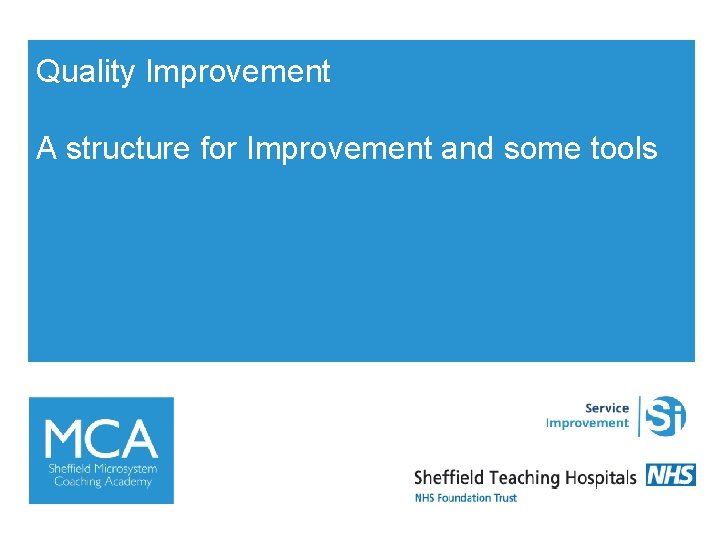 Quality Improvement

A structure for Improvement and some tools

MCA
Sheffield Microsystem Coaching Academy

Service Improvement
Si

Sheffield Teaching Hospitals NHS
NHS Foundation Trust